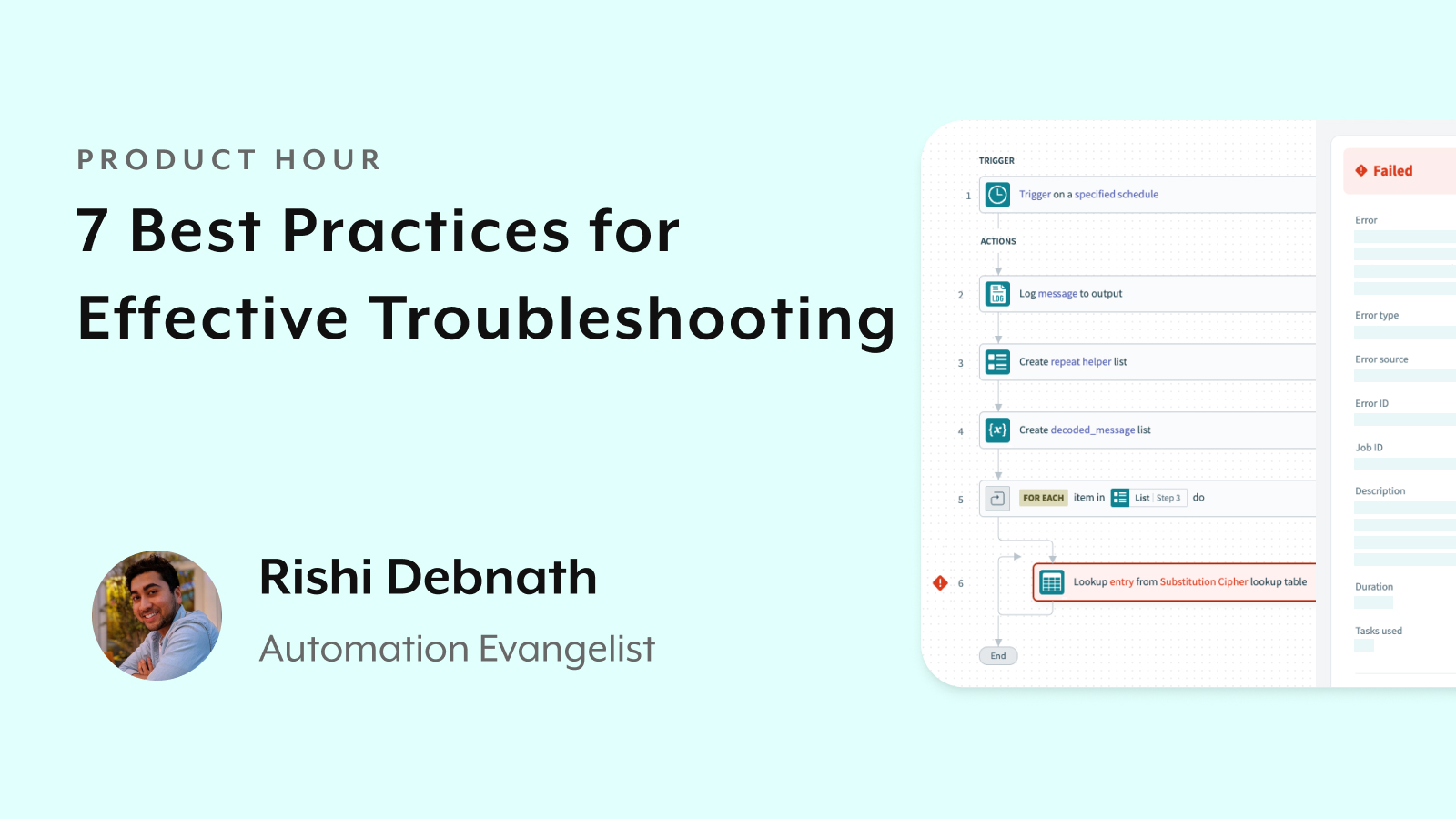 PRODUCT HOUR

7 Best Practices for Effective Troubleshooting

Rishi Debnath

Automation Evangelist

TRIGGER

1 Trigger on a specified schedule

ACTIONS

2 Log message to output

3 Create repeat helper list

4 Create decoded_message list

5 FOR EACH item in List Step 3 do

6 Lookup entry from Substitution Cipher lookup table

End

Failed

Error

Error type

Error source

Error ID

Job ID

Description

Duration

Tasks used